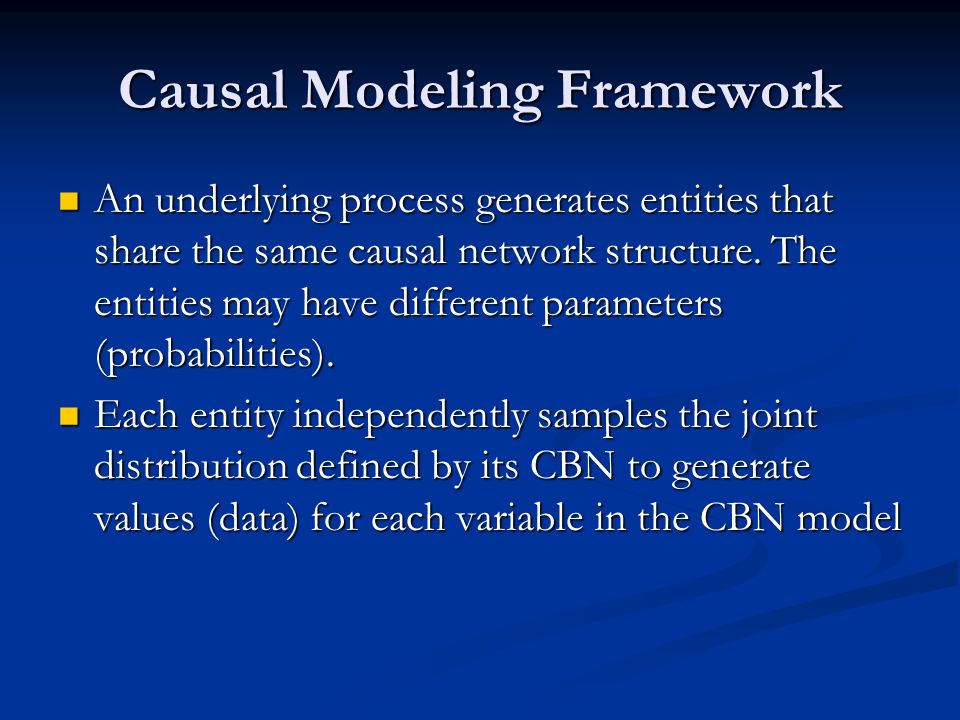 Causal Modeling Framework

An underlying process generates entities that share the same causal network structure. The entities may have different parameters (probabilities).

Each entity independently samples the joint distribution defined by its CBN to generate values (data) for each variable in the CBN model